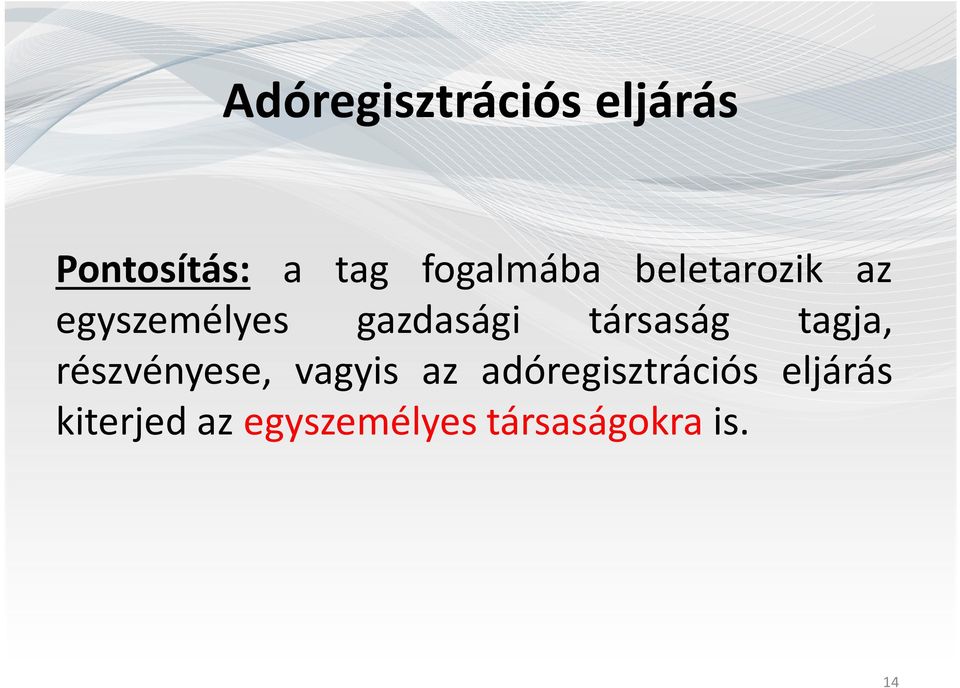 Adóregisztrációs eljárás

Pontosítás: a tag fogalmába beletarozik az egyszemélyes gazdasági társaság tagja, részvényese, vagyis az adóregisztrációs eljárás kiterjed az egyszemélyes társaságokra is.

14